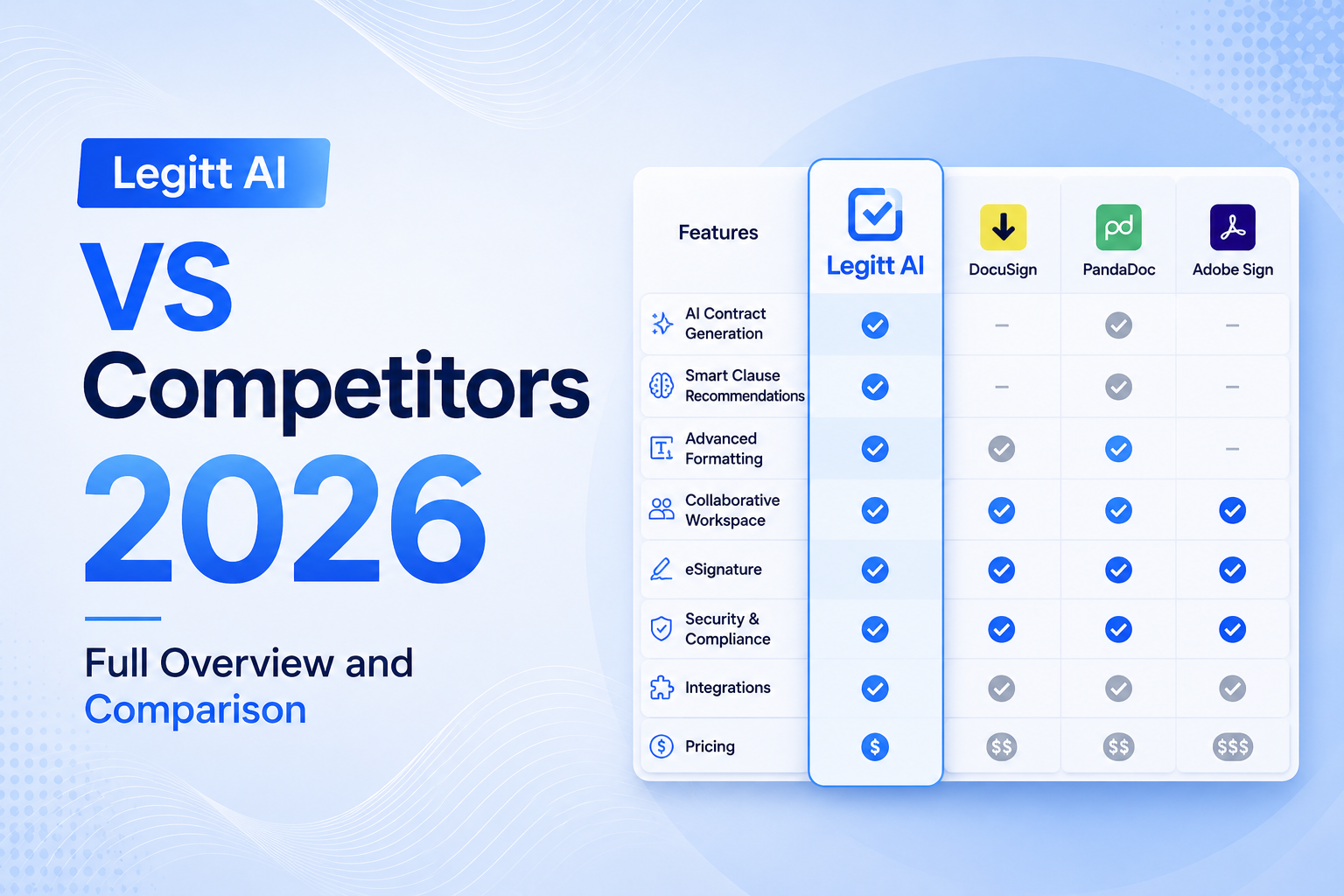 Legitt AI

VS

Competitors

2026

Full Overview and Comparison

| Features | Legitt AI | DocuSign | PandaDoc | Adobe Sign |
|---|---|---|---|---|
| AI Contract Generation | ✓ | – | ✓ | – |
| Smart Clause Recommendations | ✓ | – | ✓ | – |
| Advanced Formatting | ✓ | ✓ | ✓ | – |
| Collaborative Workspace | ✓ | ✓ | ✓ | ✓ |
| eSignature | ✓ | ✓ | ✓ | ✓ |
| Security & Compliance | ✓ | ✓ | ✓ | ✓ |
| Integrations | ✓ | ✓ | ✓ | ✓ |
| Pricing | $ | $$ | $$ | $$$ |